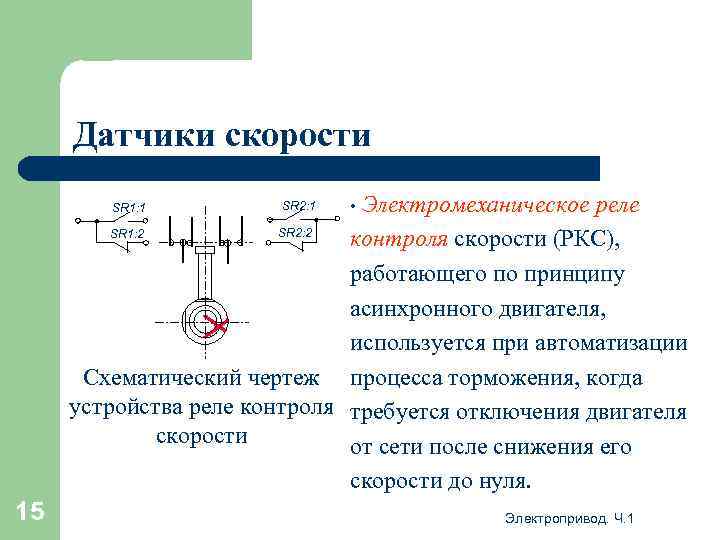 Датчики скорости

SR1:1
SR1:2
SR2:1
SR2:2

Схематический чертеж устройства реле контроля скорости

• Электромеханическое реле контроля скорости (РКС), работающего по принципу асинхронного двигателя, используется при автоматизации процесса торможения, когда требуется отключения двигателя от сети после снижения его скорости до нуля.

15

Электропривод. Ч.1